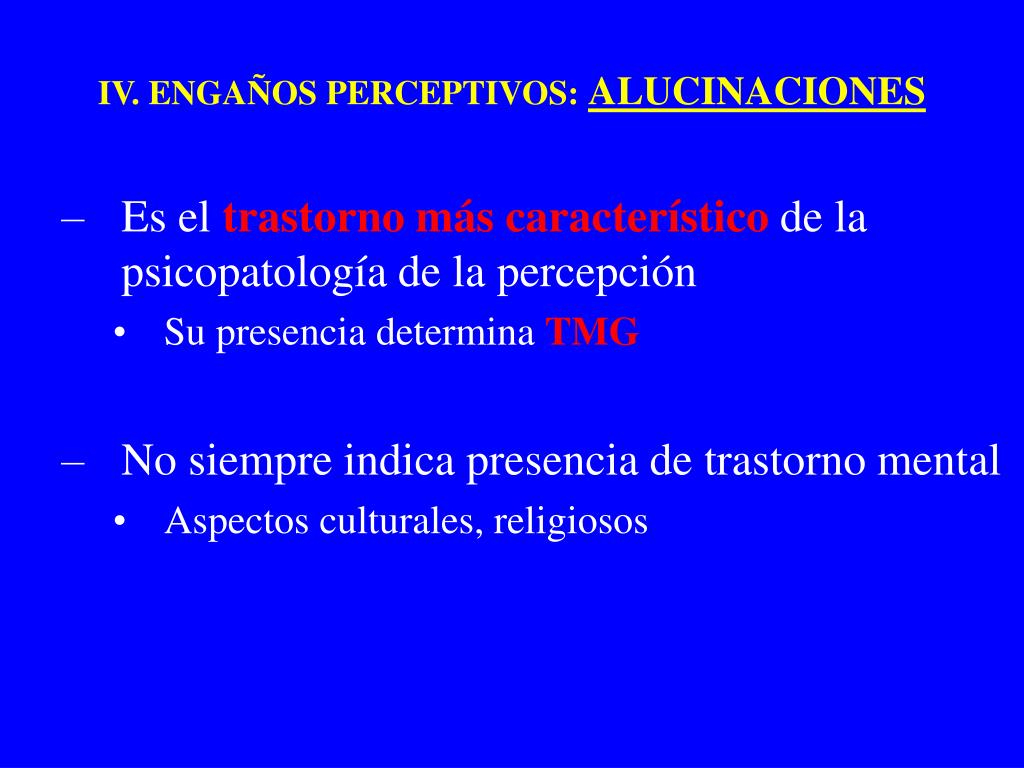 IV. ENGAÑOS PERCEPTIVOS: ALUCINACIONES

– Es el trastorno más característico de la psicopatología de la percepción
• Su presencia determina TMG

– No siempre indica presencia de trastorno mental
• Aspectos culturales, religiosos